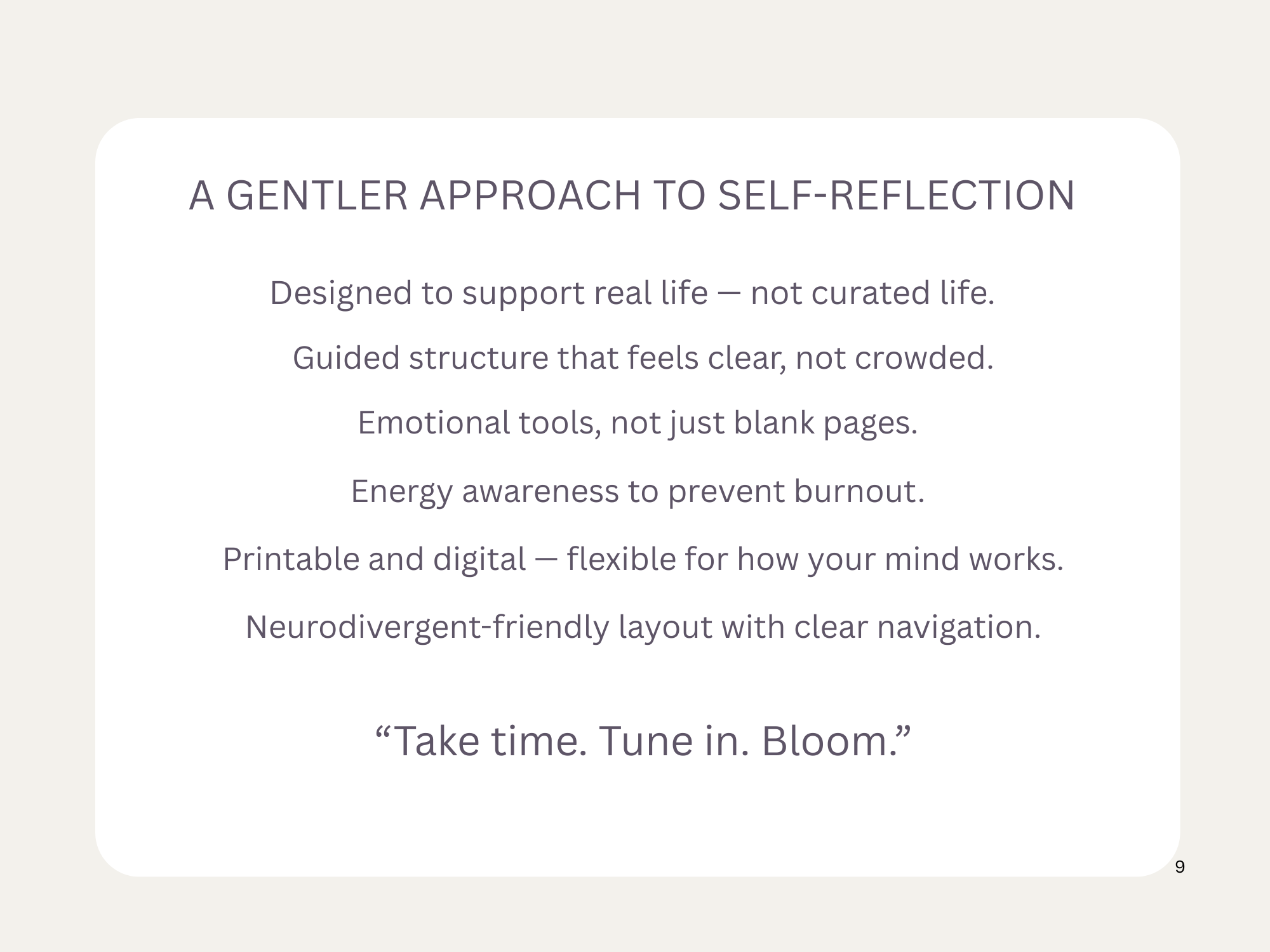 A GENTLER APPROACH TO SELF-REFLECTION

Designed to support real life — not curated life.

Guided structure that feels clear, not crowded.

Emotional tools, not just blank pages.

Energy awareness to prevent burnout.

Printable and digital — flexible for how your mind works.

Neurodivergent-friendly layout with clear navigation.

“Take time. Tune in. Bloom.”

9